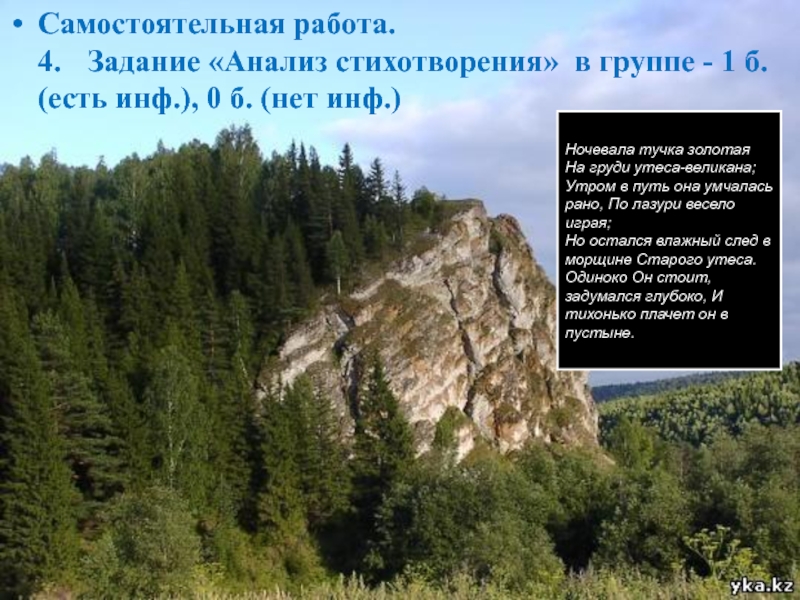 • Самостоятельная работа.
4. Задание «Анализ стихотворения» в группе - 1 б. (есть инф.), 0 б. (нет инф.)

Ночевала тучка золотая На груди утеса-великана; Утром в путь она умчалась рано, По лазури весело играя; Но остался влажный след в морщине Старого утеса. Одиноко Он стоит, задумался глубоко, И тихонько плачет он в пустыне.

yka.kz